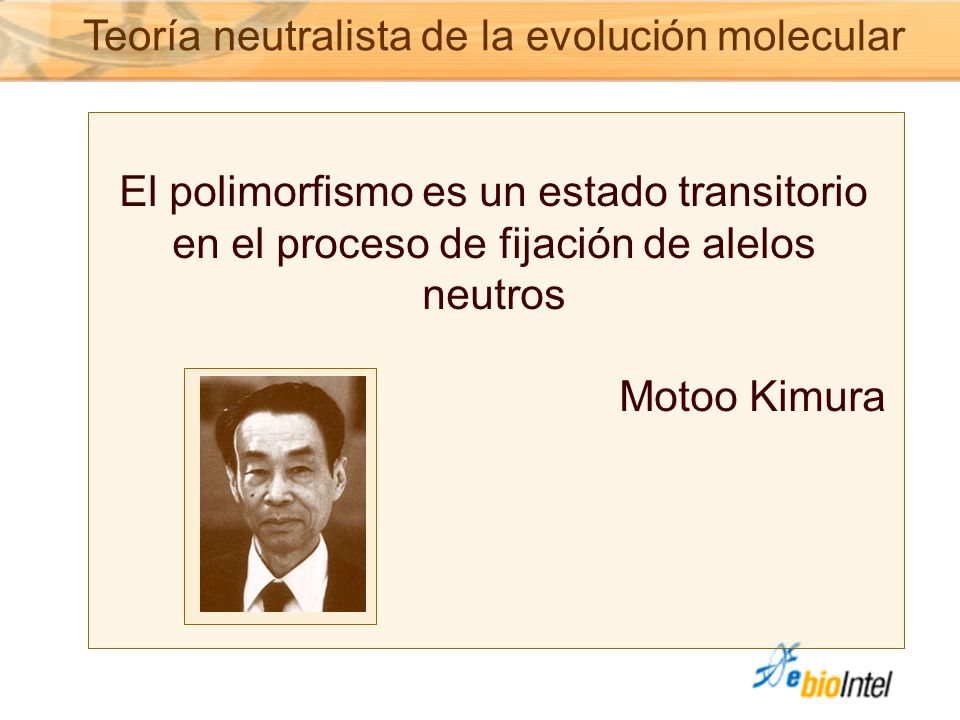 Teoría neutralista de la evolución molecular

El polimorfismo es un estado transitorio en el proceso de fijación de alelos neutros

Motoo Kimura

ebioIntel